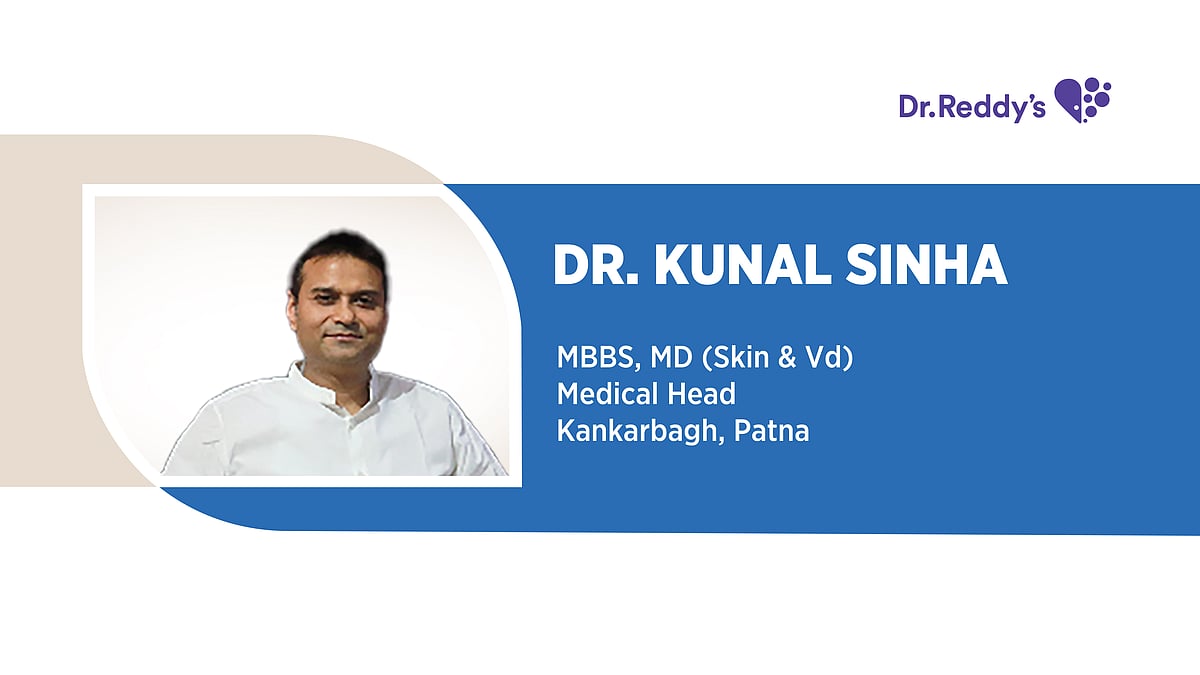 Dr.Reddy's

DR. KUNAL SINHA

MBBS, MD (Skin & Vd)
Medical Head
Kankarbagh, Patna